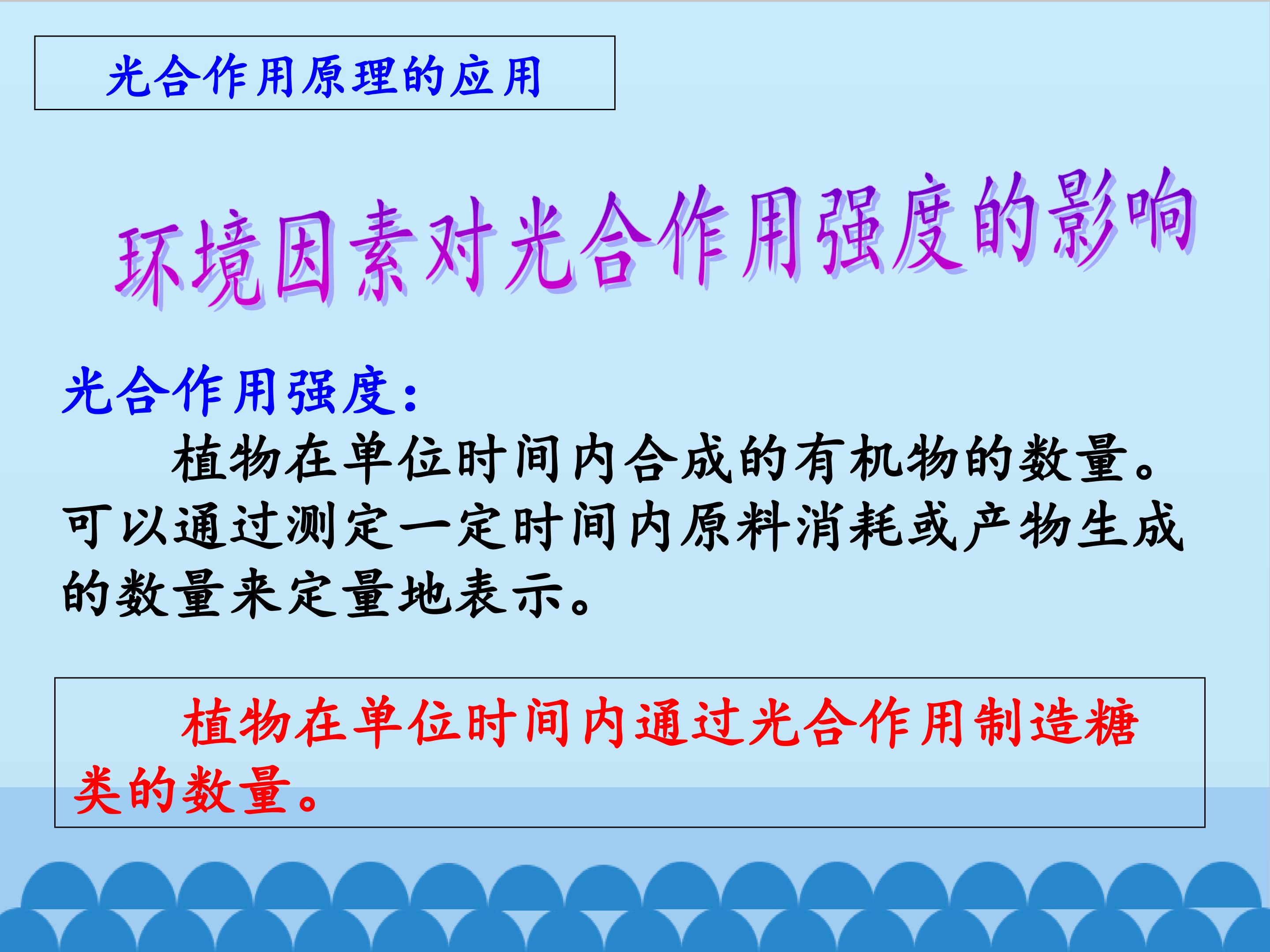 光合作用原理的应用

环境因素对光合作用强度的影响

光合作用强度：

植物在单位时间内合成的有机物的数量。可以通过测定一定时间内原料消耗或产物生成的数量来定量地表示。

植物在单位时间内通过光合作用制造糖类的数量。